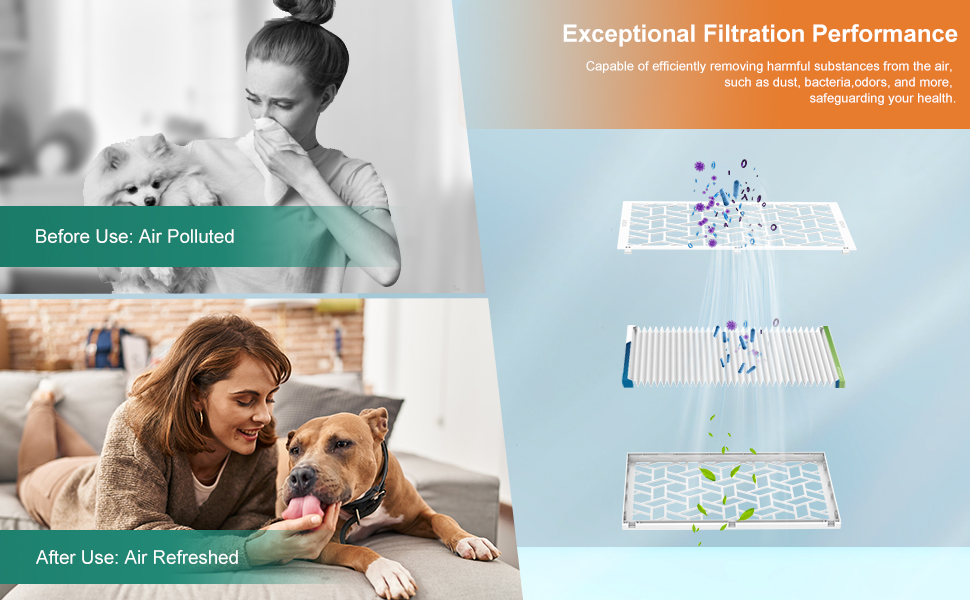 Before Use: Air Polluted

After Use: Air Refreshed

Exceptional Filtration Performance

Capable of efficiently removing harmful substances from the air, such as dust, bacteria,odors, and more, safeguarding your health.